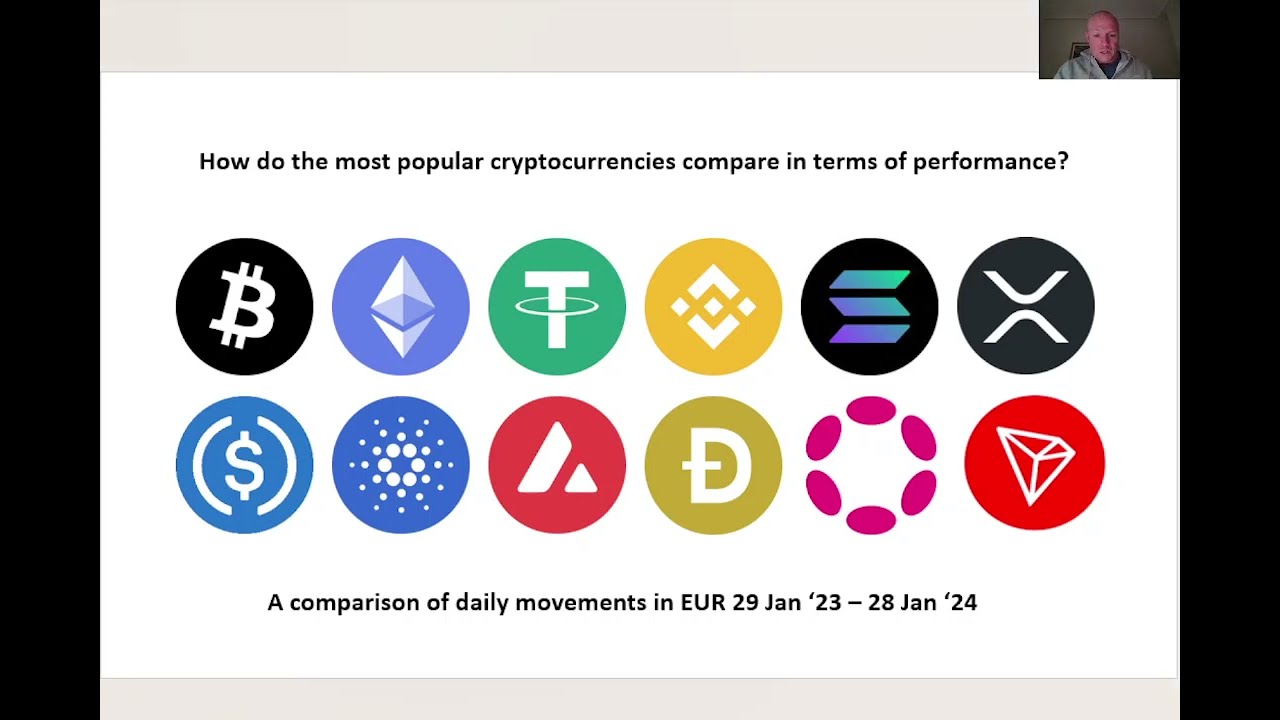 How do the most popular cryptocurrencies compare in terms of performance?

A comparison of daily movements in EUR 29 Jan ‘23 – 28 Jan ‘24